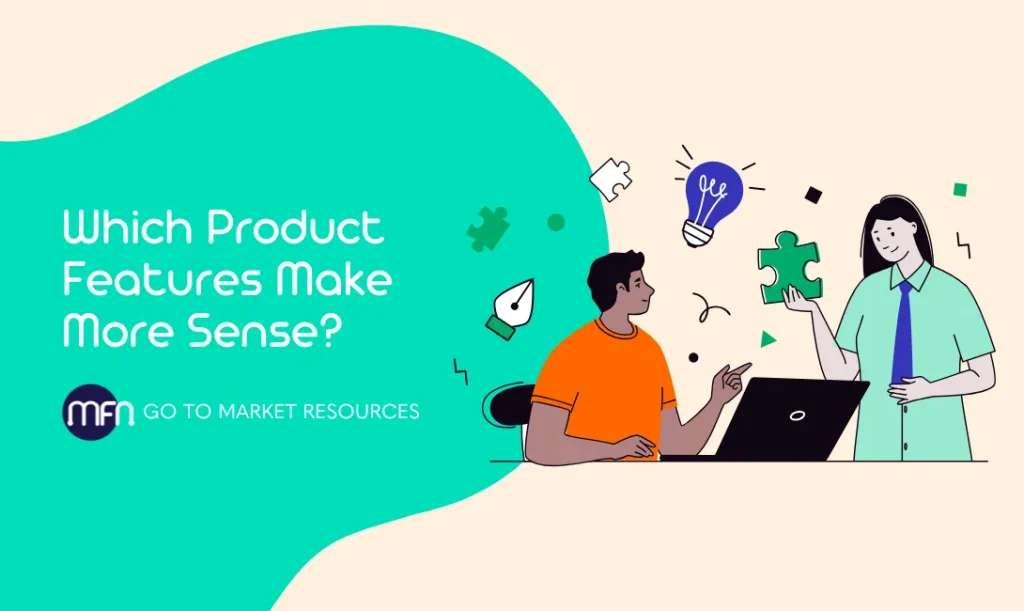 Which Product Features Make More Sense?

MFN GO TO MARKET RESOURCES